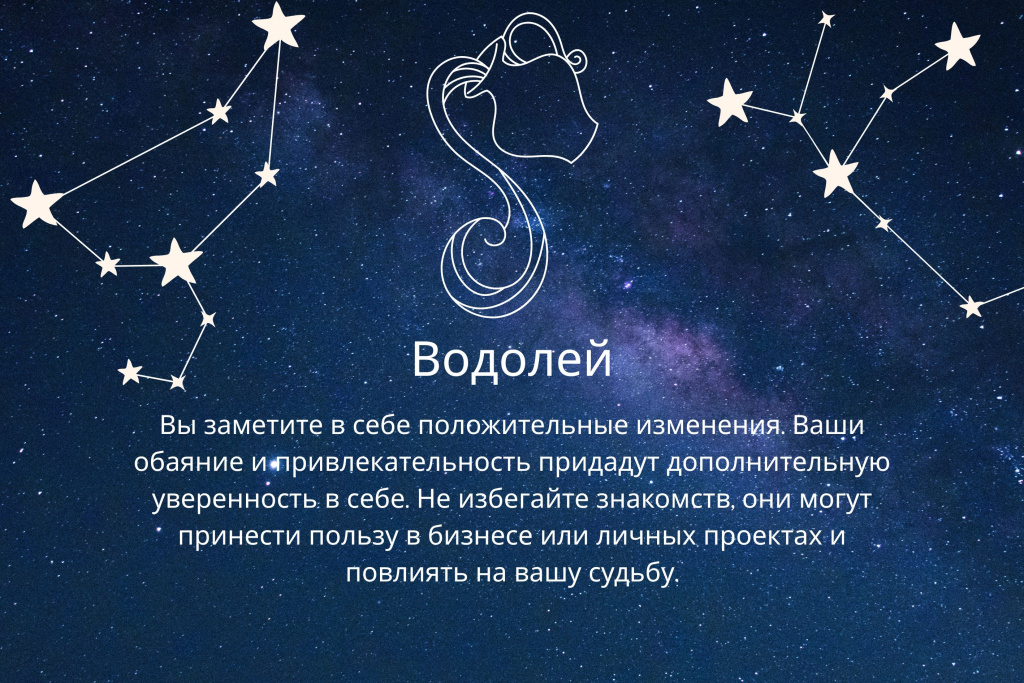 Водолей

Вы заметите в себе положительные изменения. Ваши обаяние и привлекательность придадут дополнительную уверенность в себе. Не избегайте знакомств, они могут принести пользу в бизнесе или личных проектах и повлиять на вашу судьбу.